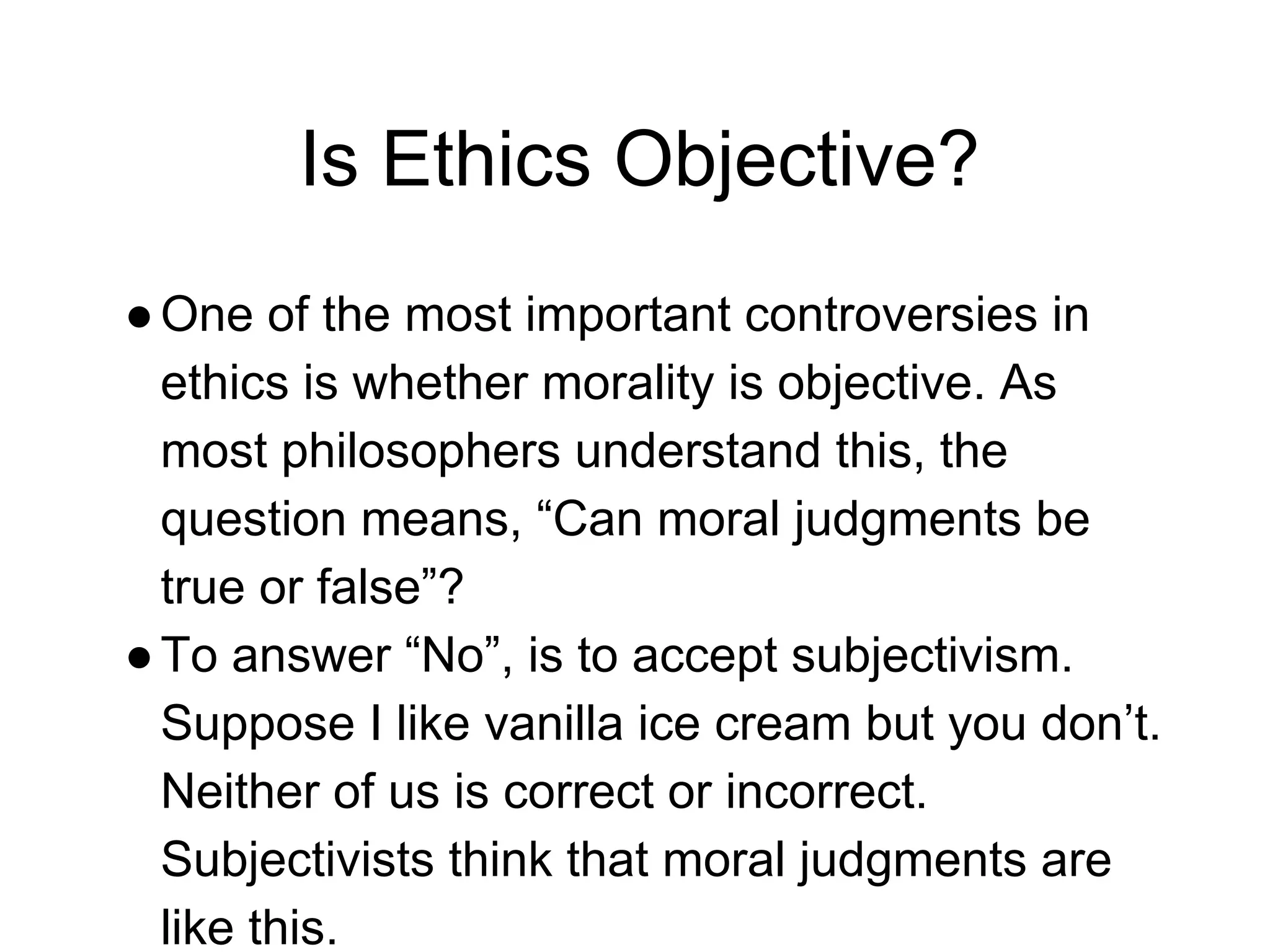 Is Ethics Objective?

● One of the most important controversies in ethics is whether morality is objective. As most philosophers understand this, the question means, “Can moral judgments be true or false”?

● To answer “No”, is to accept subjectivism. Suppose I like vanilla ice cream but you don’t. Neither of us is correct or incorrect. Subjectivists think that moral judgments are like this.